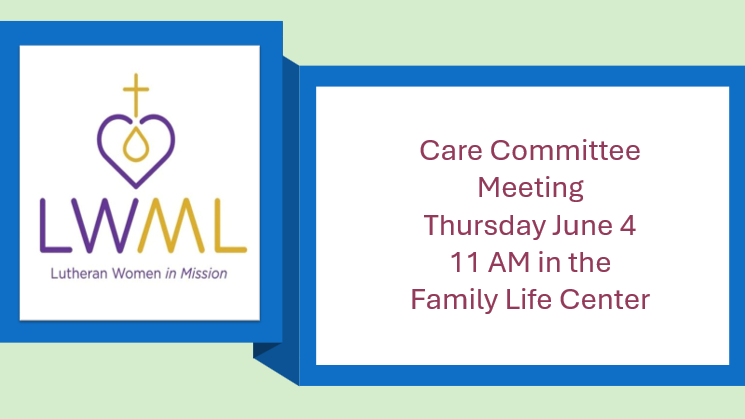 LWML
Lutheran Women in Mission

Care Committee Meeting Thursday June 4 11 AM in the Family Life Center